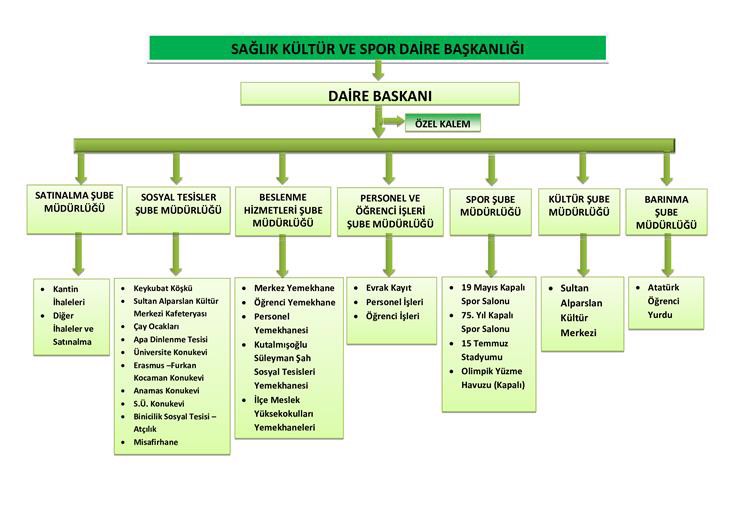 SAĞLIK KÜLTÜR VE SPOR DAİRE BAŞKANLIĞI

DAİRE BASKANI

ÖZEL KALEM

SATINALMA ŞUBE MÜDÜRLÜĞÜ

- Kantin İhaleleri
- Diğer İhaleler ve Satınalma

SOSYAL TESİSLER ŞUBE MÜDÜRLÜĞÜ

- Keykubat Köşkü
- Sultan Alparslan Kültür Merkezi Kafeteryası
- Çay Ocakları
- Apa Dinlenme Tesisi
- Üniversite Konukevi
- Erasmus –Furkan Kocaman Konukevi
- Anamas Konukevi
- S.Ü. Konukevi
- Binicilik Sosyal Tesisi – Atçılık
- Misafirhane

BESLENME HİZMETLERİ ŞUBE MÜDÜRLÜĞÜ

- Merkez Yemekhane
- Öğrenci Yemekhane
- Personel Yemekhanesi
- Kutalmışoğlu Süleyman Şah Sosyal Tesisleri Yemekhanesi
- İlçe Meslek Yüksekokulları Yemekhaneleri

PERSONEL VE ÖĞRENCİ İŞLERİ ŞUBE MÜDÜRLÜĞÜ

- Evrak Kayıt
- Personel İşleri
- Öğrenci İşleri

SPOR ŞUBE MÜDÜRLÜĞÜ

- 19 Mayıs Kapalı Spor Salonu
- 75. Yıl Kapalı Spor Salonu
- 15 Temmuz Stadyumu
- Olimpik Yüzme Havuzu (Kapalı)

KÜLTÜR ŞUBE MÜDÜRLÜĞÜ

- Sultan Alparslan Kültür Merkezi

BARINMA ŞUBE MÜDÜRLÜĞÜ

- Atatürk Öğrenci Yurdu